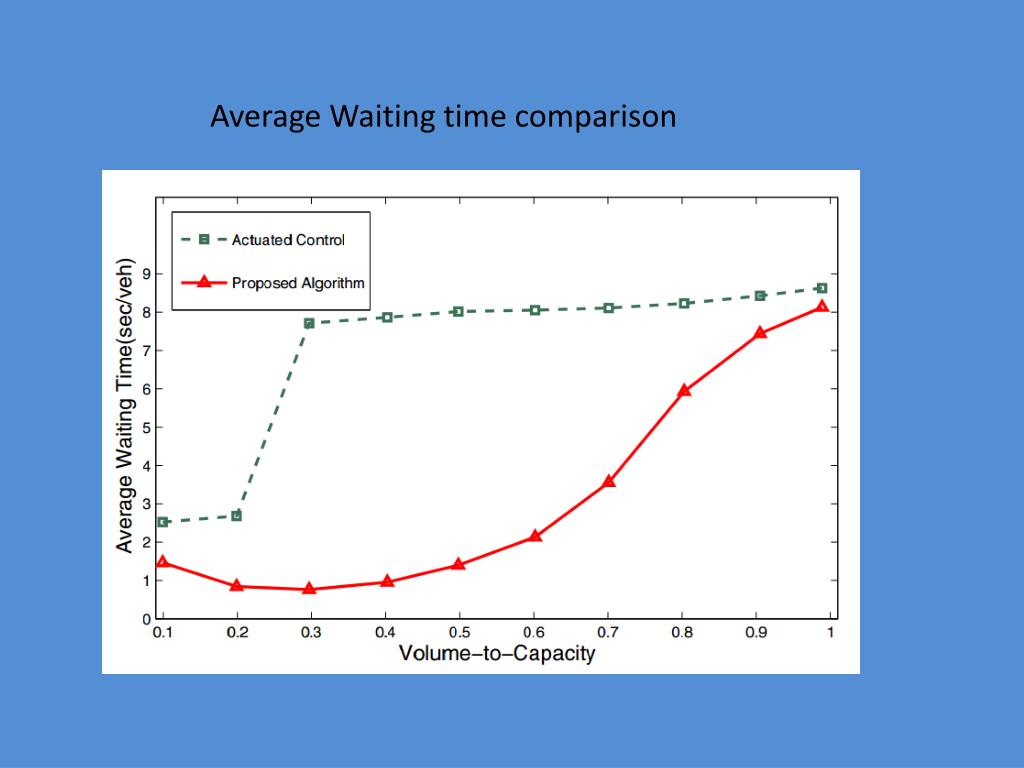 Average Waiting time comparison

Actuated Control
Proposed Algorithm

Average Waiting Time(sec/veh)

9
8
7
6
5
4
3
2
1
0

0.1 0.2 0.3 0.4 0.5 0.6 0.7 0.8 0.9 1

Volume−to−Capacity